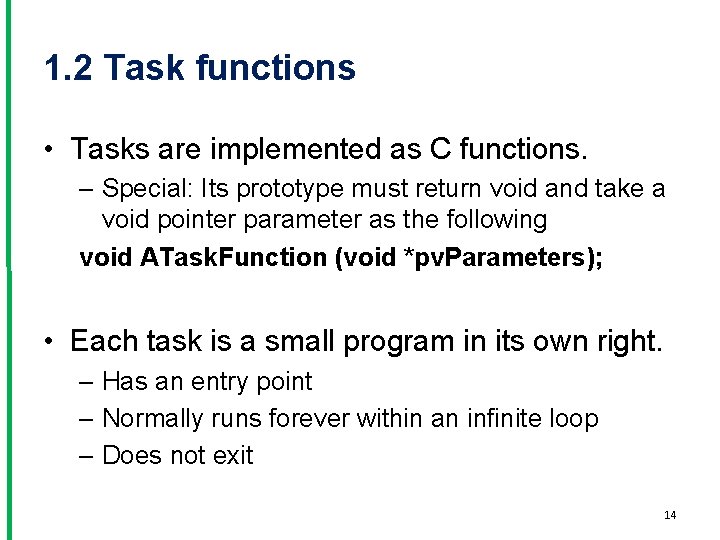 1.2 Task functions

• Tasks are implemented as C functions.
– Special: Its prototype must return void and take a void pointer parameter as the following
void ATaskFunction (void *pvParameters);

• Each task is a small program in its own right.
– Has an entry point
– Normally runs forever within an infinite loop
– Does not exit

14